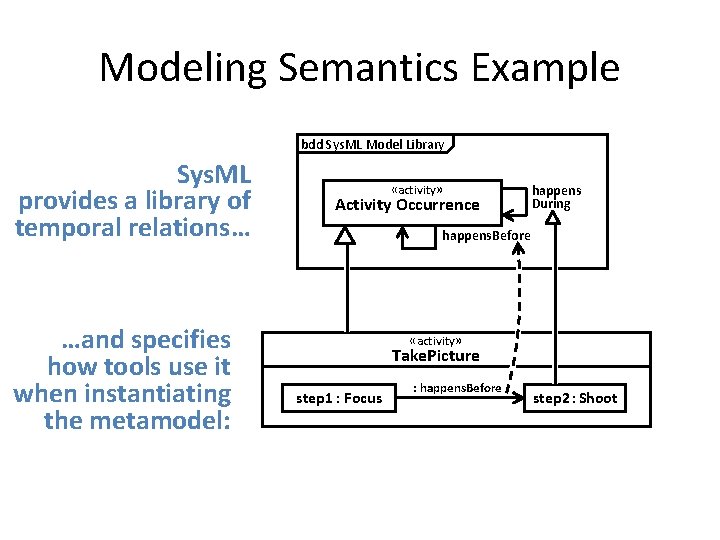 Modeling Semantics Example

SysML provides a library of temporal relations…

…and specifies how tools use it when instantiating the metamodel:

bdd SysML Model Library

«activity»
Activity Occurrence

happens During

happensBefore

«activity»
TakePicture

step1 : Focus

: happensBefore

step2 : Shoot